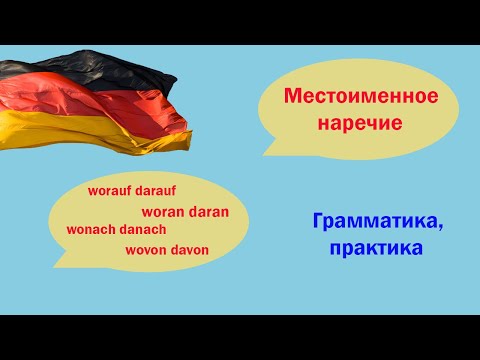 Местоименное наречие

worauf darauf
woran daran
wonach danach
wovon davon

Грамматика, практика